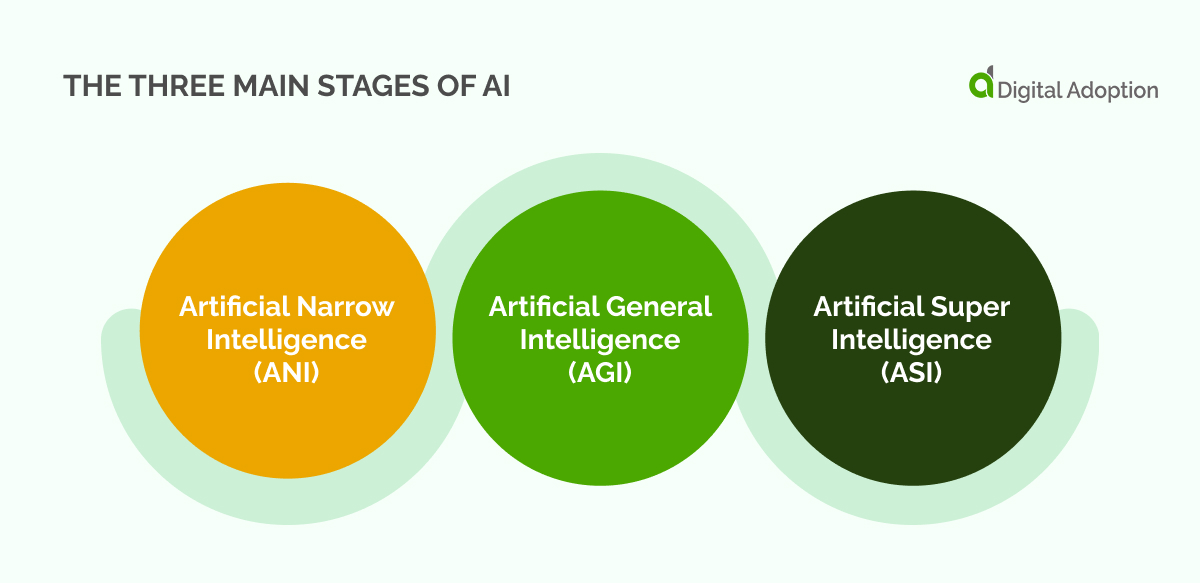 THE THREE MAIN STAGES OF AI

Digital Adoption

Artificial Narrow Intelligence (ANI)

Artificial General Intelligence (AGI)

Artificial Super Intelligence (ASI)